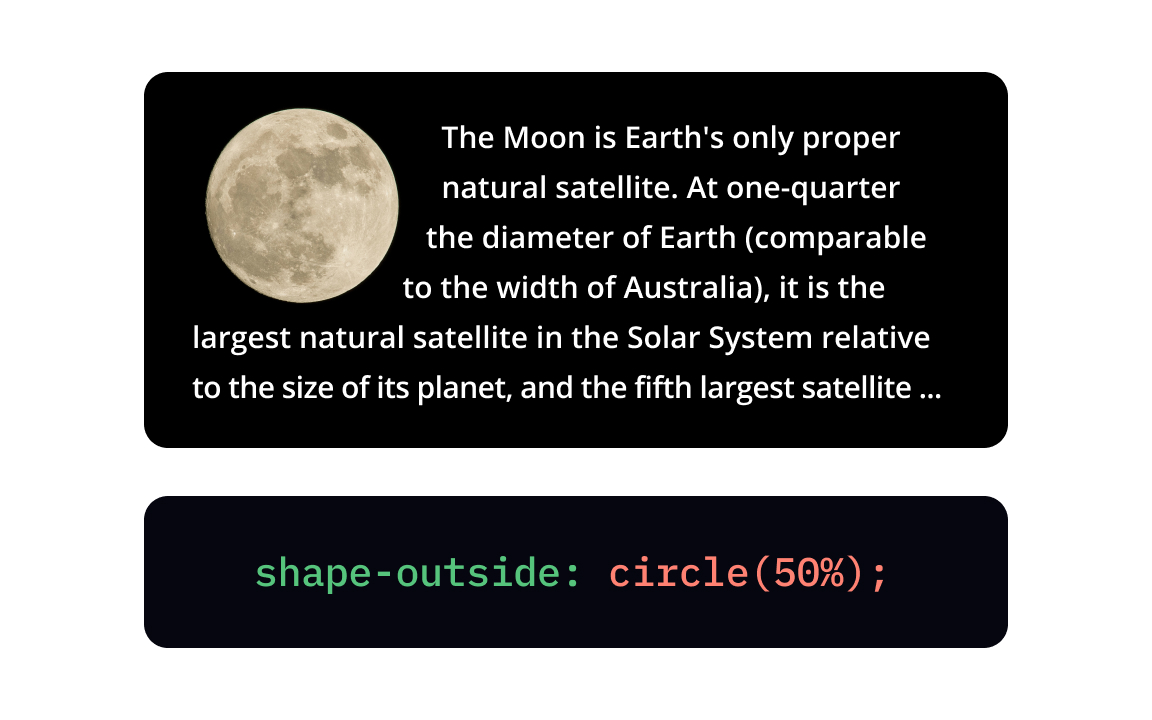 The Moon is Earth's only proper natural satellite. At one-quarter the diameter of Earth (comparable to the width of Australia), it is the largest natural satellite in the Solar System relative to the size of its planet, and the fifth largest satellite ...

shape-outside: circle(50%);